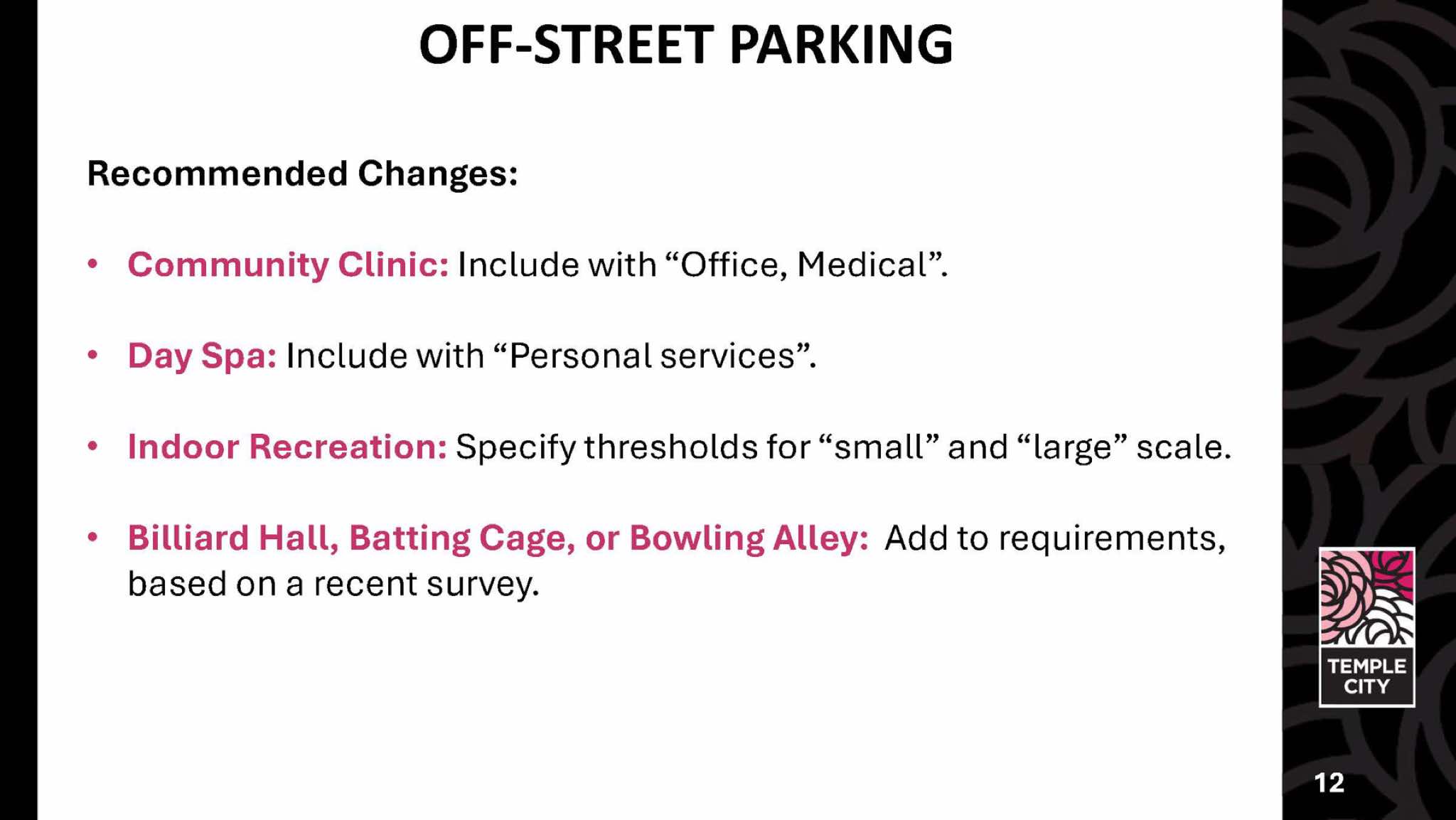 OFF-STREET PARKING

Recommended Changes:

• Community Clinic: Include with “Office, Medical”.

• Day Spa: Include with “Personal services”.

• Indoor Recreation: Specify thresholds for “small” and “large” scale.

• Billiard Hall, Batting Cage, or Bowling Alley: Add to requirements, based on a recent survey.

TEMPLE CITY

12